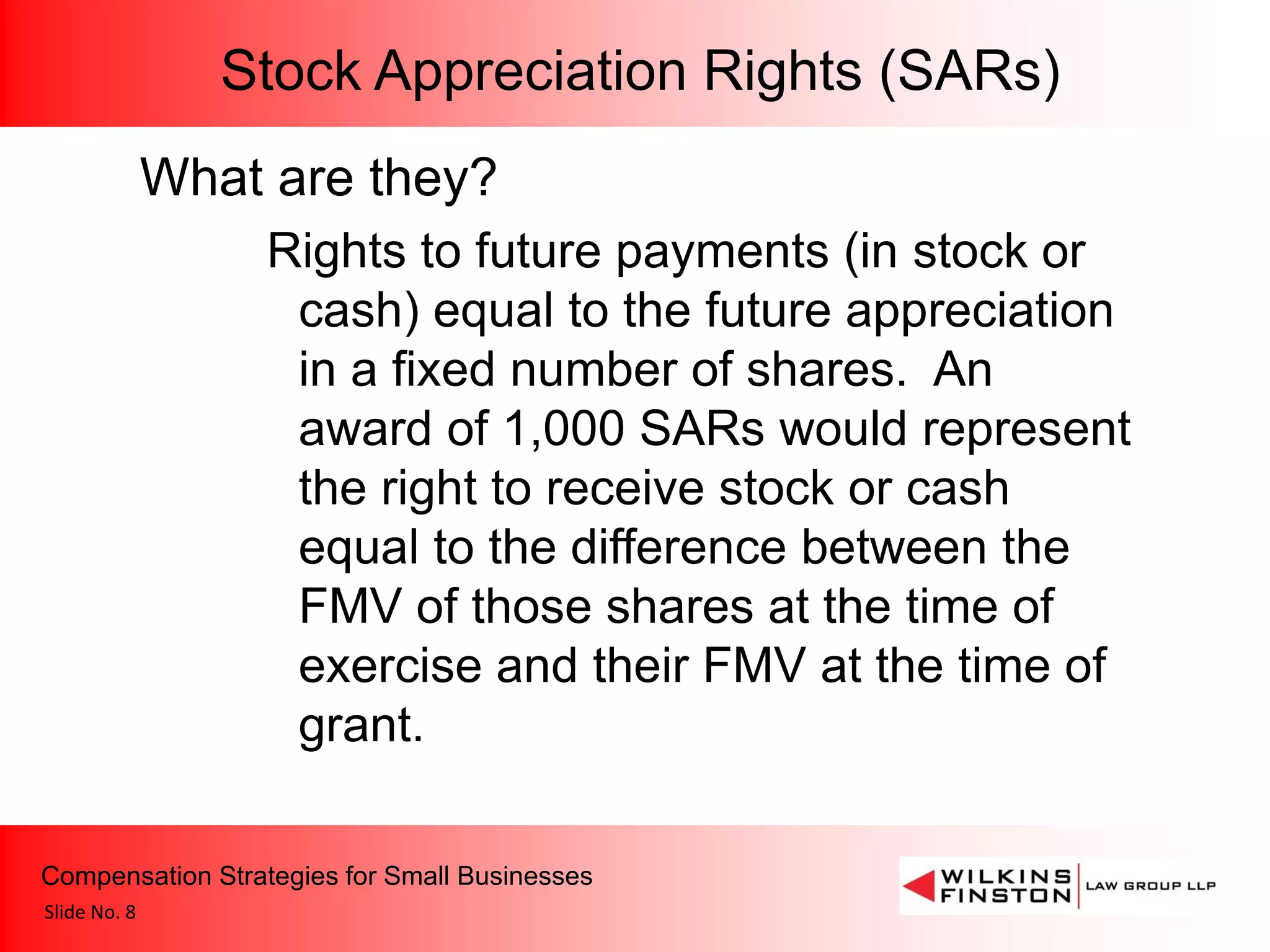 Stock Appreciation Rights (SARs)

What are they?

Rights to future payments (in stock or cash) equal to the future appreciation in a fixed number of shares. An award of 1,000 SARs would represent the right to receive stock or cash equal to the difference between the FMV of those shares at the time of exercise and their FMV at the time of grant.

Compensation Strategies for Small Businesses

Slide No. 8

WILKINS FINSTON LAW GROUP LLP